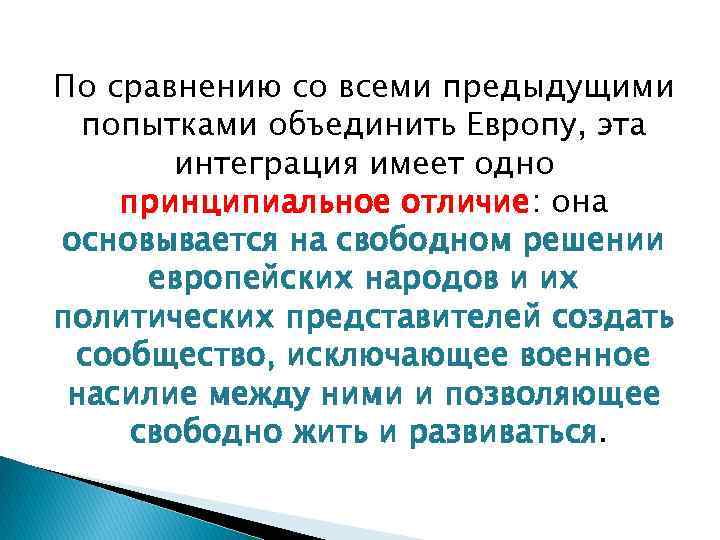 По сравнению со всеми предыдущими попытками объединить Европу, эта интеграция имеет одно принципиальное отличие: она основывается на свободном решении европейских народов и их политических представителей создать сообщество, исключающее военное насилие между ними и позволяющее свободно жить и развиваться.